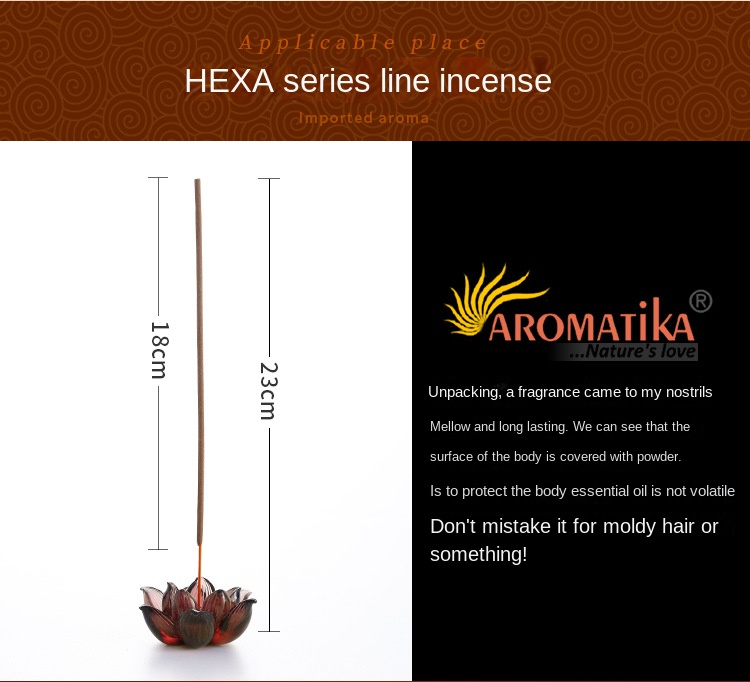 Applicable place

HEXA series line incense

Imported aroma

18cm

23cm

AROMATIKA®
...Nature's love

Unpacking, a fragrance came to my nostrils

Mellow and long lasting. We can see that the surface of the body is covered with powder.

Is to protect the body essential oil is not volatile

Don't mistake it for moldy hair or something!